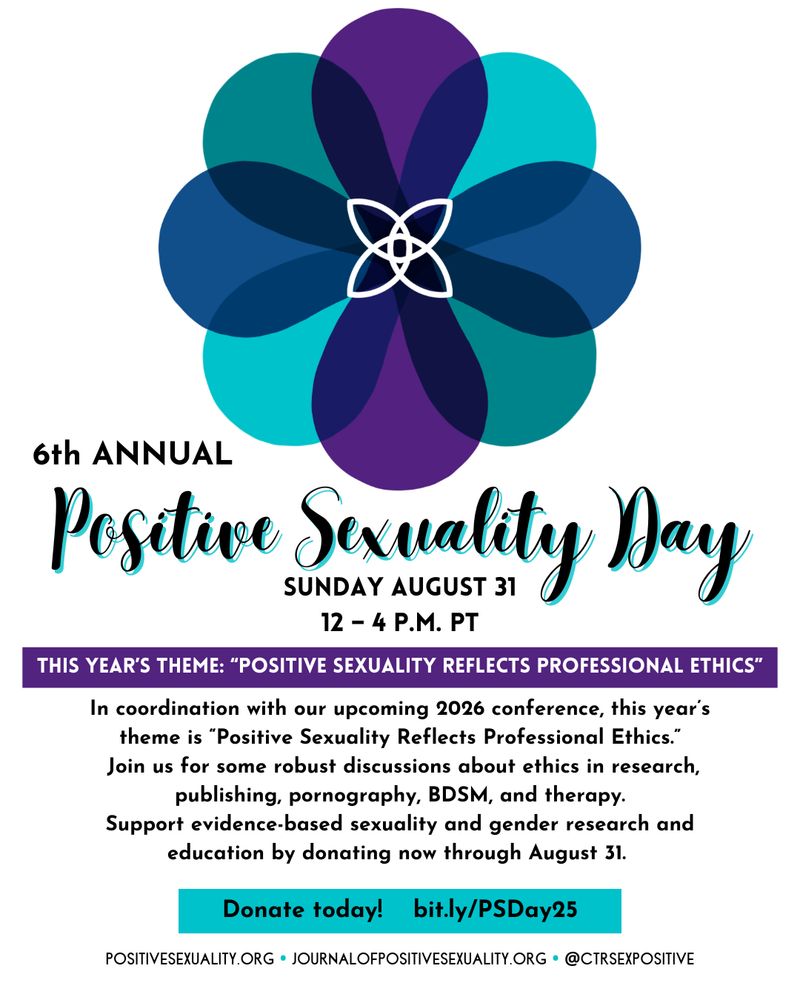 6th ANNUAL

Positive Sexuality Day

SUNDAY AUGUST 31
12 – 4 P.M. PT

THIS YEAR'S THEME: "POSITIVE SEXUALITY REFLECTS PROFESSIONAL ETHICS"

In coordination with our upcoming 2026 conference, this year's theme is "Positive Sexuality Reflects Professional Ethics." Join us for some robust discussions about ethics in research, publishing, pornography, BDSM, and therapy. Support evidence-based sexuality and gender research and education by donating now through August 31.

Donate today! bit.ly/PSDay25

POSITIVESEXUALITY.ORG • JOURNALOFPOSITIVESEXUALITY.ORG • @CTRSEXPOSITIVE